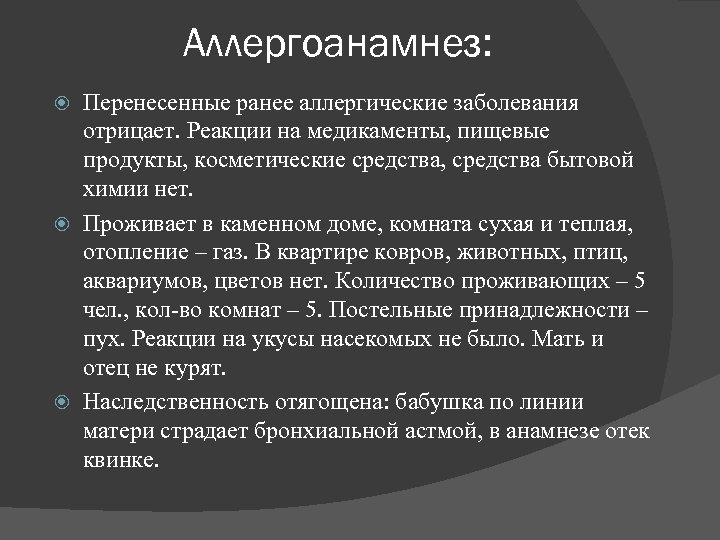 Аллергоанамнез:

Перенесенные ранее аллергические заболевания отрицает. Реакции на медикаменты, пищевые продукты, косметические средства, средства бытовой химии нет.

Проживает в каменном доме, комната сухая и теплая, отопление – газ. В квартире ковров, животных, птиц, аквариумов, цветов нет. Количество проживающих – 5 чел., кол-во комнат – 5. Постельные принадлежности – пух. Реакции на укусы насекомых не было. Мать и отец не курят.

Наследственность отягощена: бабушка по линии матери страдает бронхиальной астмой, в анамнезе отек квинке.